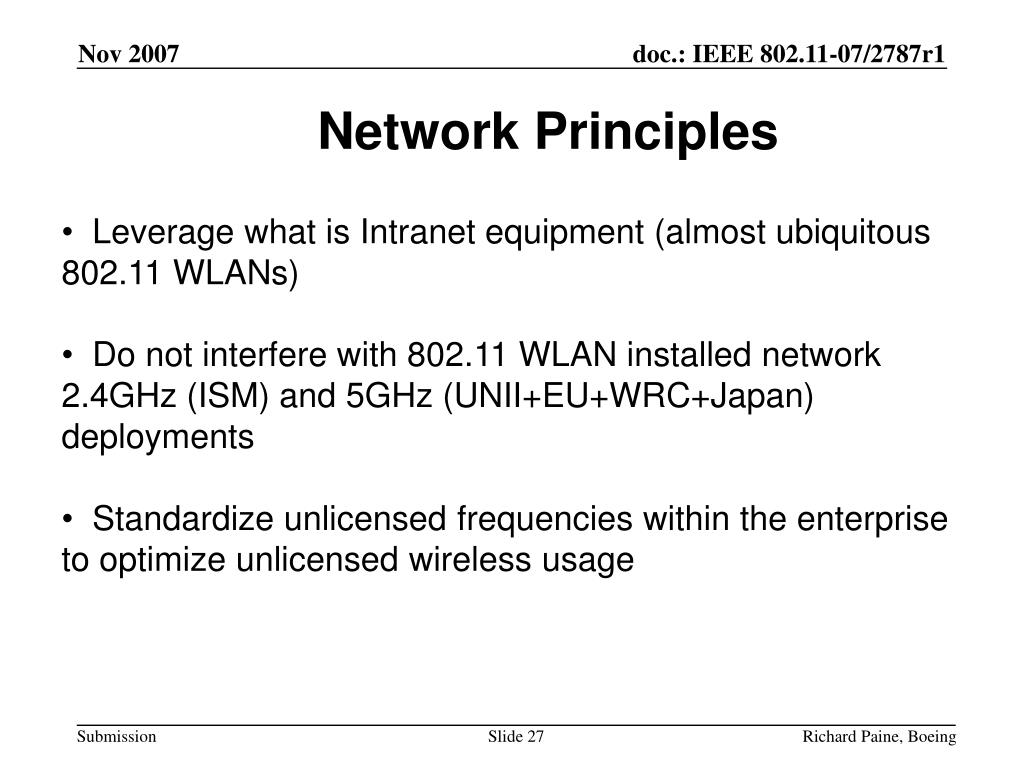 Nov 2007

doc.: IEEE 802.11-07/2787r1

Network Principles

• Leverage what is Intranet equipment (almost ubiquitous 802.11 WLANs)

• Do not interfere with 802.11 WLAN installed network 2.4GHz (ISM) and 5GHz (UNII+EU+WRC+Japan) deployments

• Standardize unlicensed frequencies within the enterprise to optimize unlicensed wireless usage

Submission

Slide 27

Richard Paine, Boeing